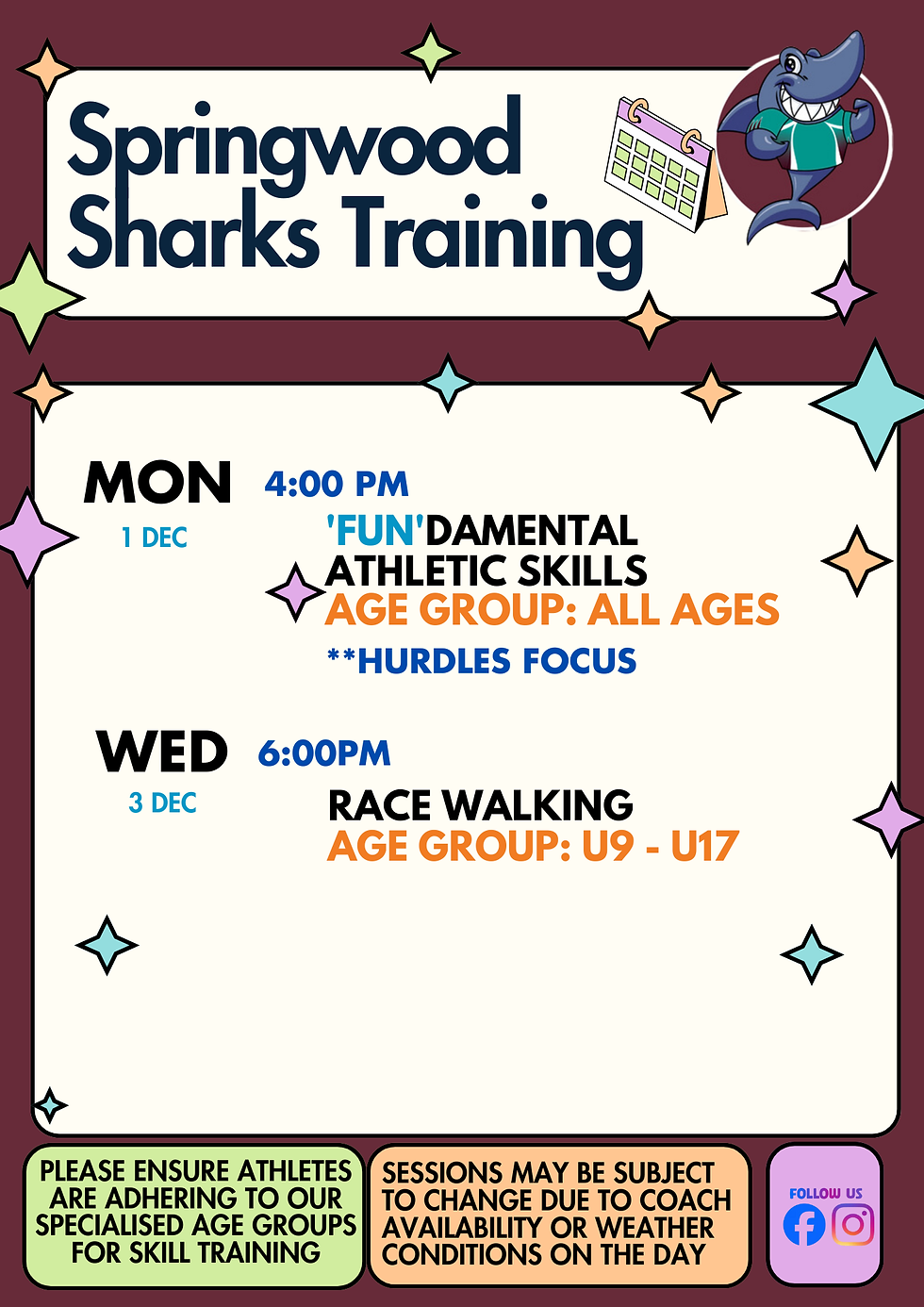 Springwood Sharks Training

MON
1 DEC

4:00 PM

'FUN'DAMENTAL ATHLETIC SKILLS
AGE GROUP: ALL AGES

**HURDLES FOCUS

WED
3 DEC

6:00PM

RACE WALKING
AGE GROUP: U9 - U17

PLEASE ENSURE ATHLETES ARE ADHERING TO OUR SPECIALISED AGE GROUPS FOR SKILL TRAINING

SESSIONS MAY BE SUBJECT TO CHANGE DUE TO COACH AVAILABILITY OR WEATHER CONDITIONS ON THE DAY

FOLLOW US